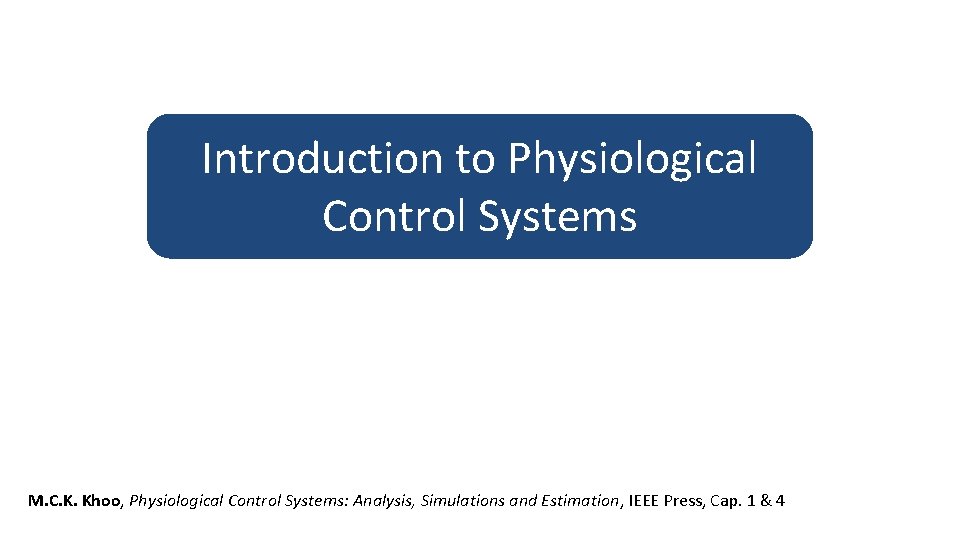 Introduction to Physiological Control Systems

M.C.K. Khoo, Physiological Control Systems: Analysis, Simulations and Estimation, IEEE Press, Cap. 1 & 4